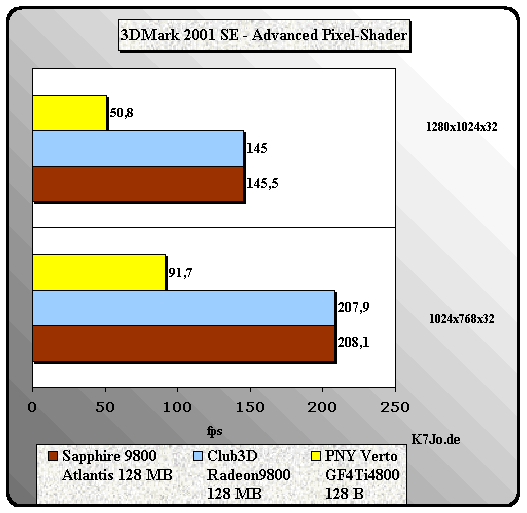 3DMark 2001 SE - Advanced Pixel-Shader

50,8
145
145,5
1280x1024x32

91,7
207,9
208,1
1024x768x32

0 50 100 150 200 250

fps

K7Jo.de

Sapphire 9800 Atlantis 128 MB
Club3D Radeon9800 128 MB
PNY Verto GF4Ti4800 128 B